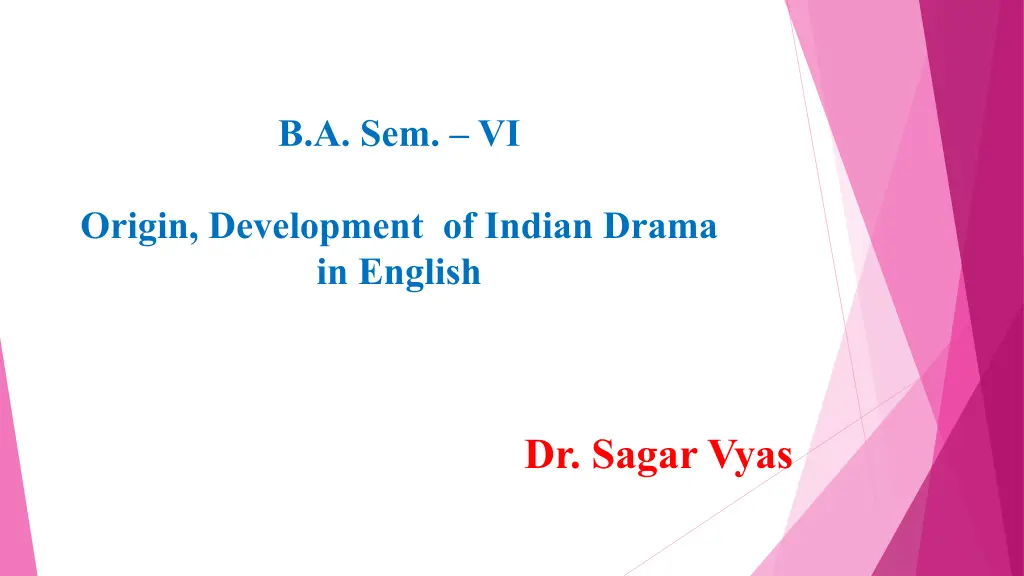 B.A. Sem. – VI

Origin, Development of Indian Drama in English

Dr. Sagar Vyas